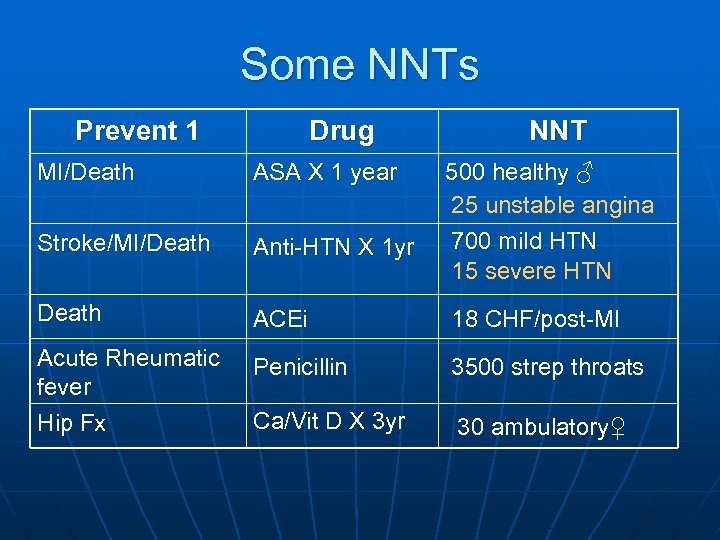 Some NNTs

| Prevent 1 | Drug | NNT |
|---|---|---|
| MI/Death | ASA X 1 year | 500 healthy ♂ 25 unstable angina |
| Stroke/MI/Death | Anti-HTN X 1yr | 700 mild HTN 15 severe HTN |
| Death | ACEi | 18 CHF/post-MI |
| Acute Rheumatic fever | Penicillin | 3500 strep throats |
| Hip Fx | Ca/Vit D X 3yr | 30 ambulatory♀ |